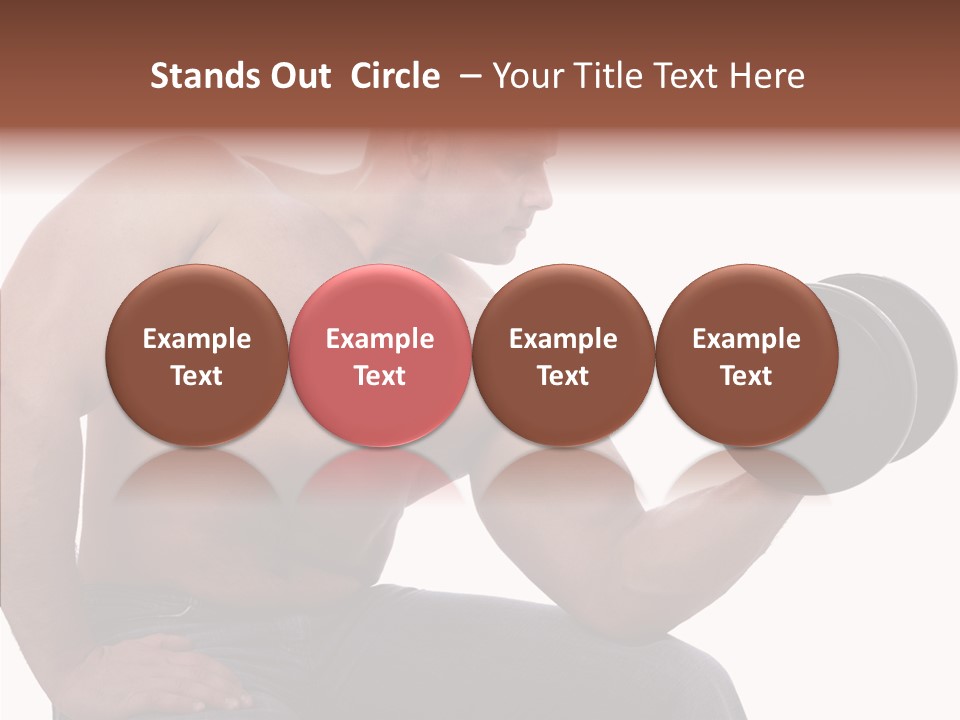 Stands Out Circle – Your Title Text Here

Example Text

Example Text

Example Text

Example Text